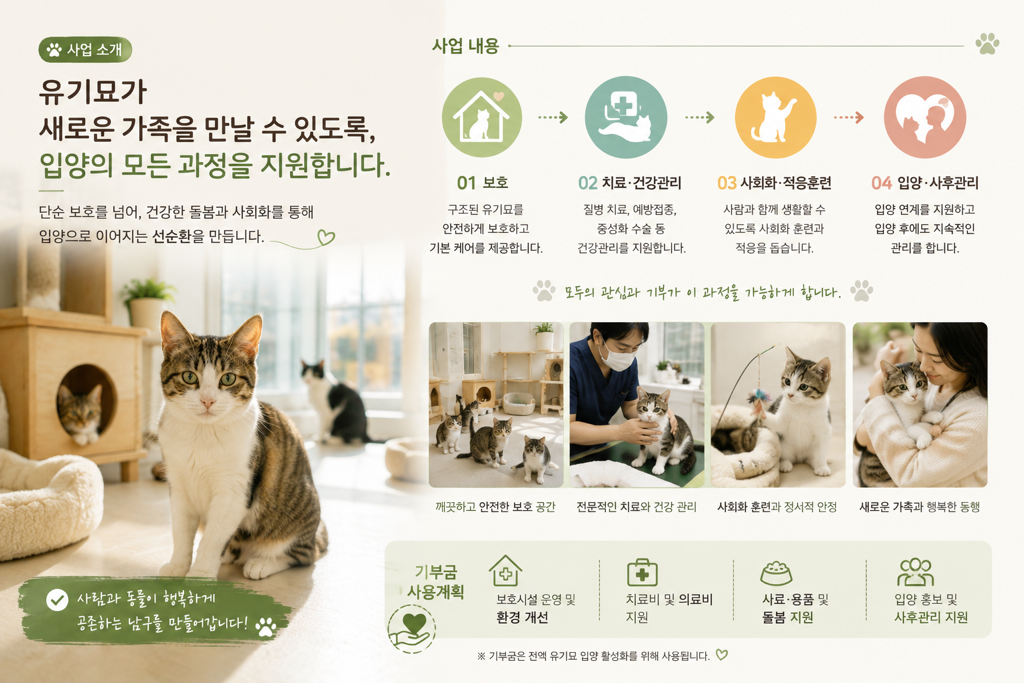 사업 소개

유기묘가
새로운 가족을 만날 수 있도록,
입양의 모든 과정을 지원합니다.

단순 보호를 넘어, 건강한 돌봄과 사회화를 통해 입양으로 이어지는 선순환을 만듭니다.

사람과 동물이 행복하게 공존하는 남구를 만들어갑니다!

사업 내용

01 보호
구조된 유기묘를 안전하게 보호하고 기본 케어를 제공합니다.

02 치료·건강관리
질병 치료, 예방접종, 중성화 수술 등 건강관리를 지원합니다.

03 사회화·적응훈련
사람과 함께 생활할 수 있도록 사회화 훈련과 적응을 돕습니다.

04 입양·사후관리
입양 연계를 지원하고 입양 후에도 지속적인 관리를 합니다.

모두의 관심과 기부가 이 과정을 가능하게 합니다.

깨끗하고 안전한 보호 공간

전문적인 치료와 건강 관리

사회화 훈련과 정서적 안정

새로운 가족과 행복한 동행

기부금 사용계획

보호시설 운영 및 환경 개선

치료비 및 의료비 지원

사료·용품 및 돌봄 지원

입양 홍보 및 사후관리 지원

※ 기부금은 전액 유기묘 입양 활성화를 위해 사용됩니다.